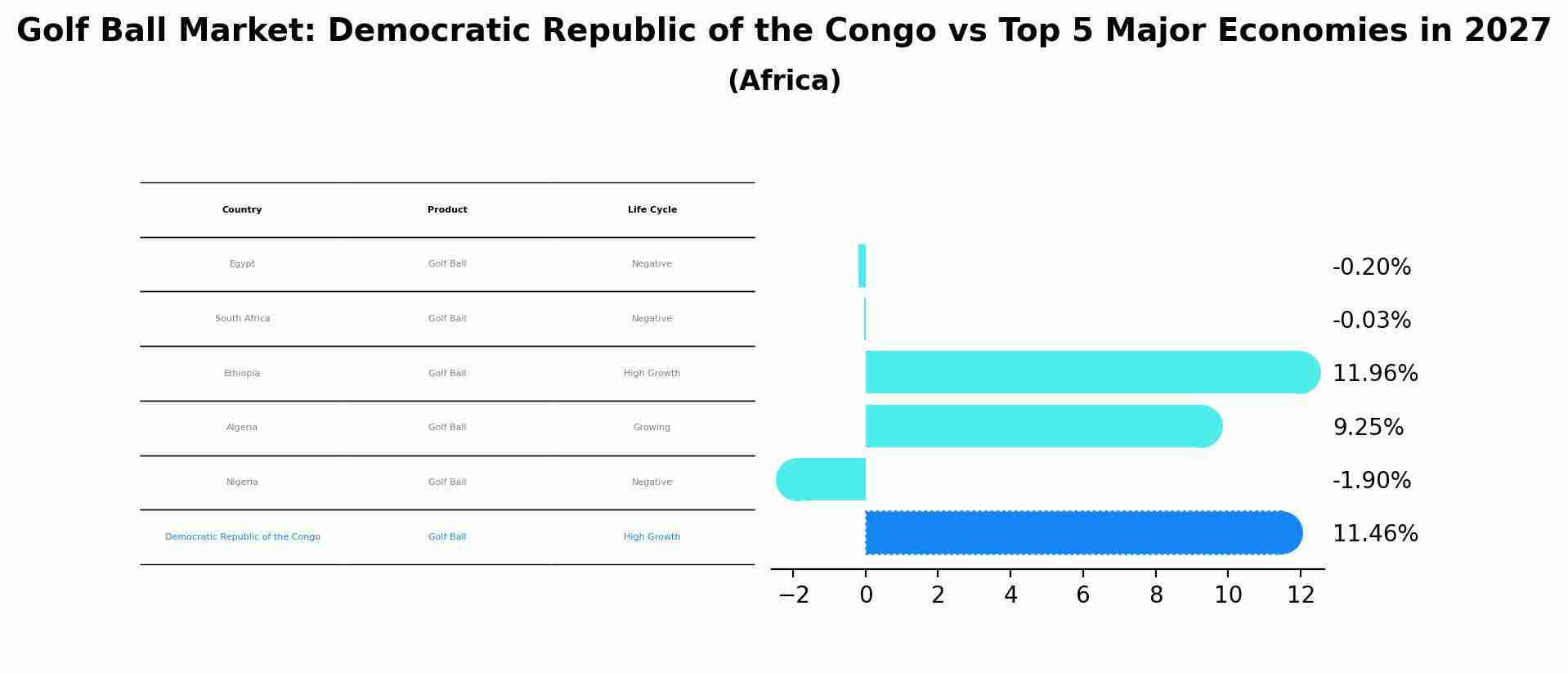 Golf Ball Market: Democratic Republic of the Congo vs Top 5 Major Economies in 2027
(Africa)

| Country | Product | Life Cycle |
|---|---|---|
| Egypt | Golf Ball | Negative |
| South Africa | Golf Ball | Negative |
| Ethiopia | Golf Ball | High Growth |
| Algeria | Golf Ball | Growing |
| Nigeria | Golf Ball | Negative |
| Democratic Republic of the Congo | Golf Ball | High Growth |

-0.20%
-0.03%
11.96%
9.25%
-1.90%
11.46%

−2 0 2 4 6 8 10 12